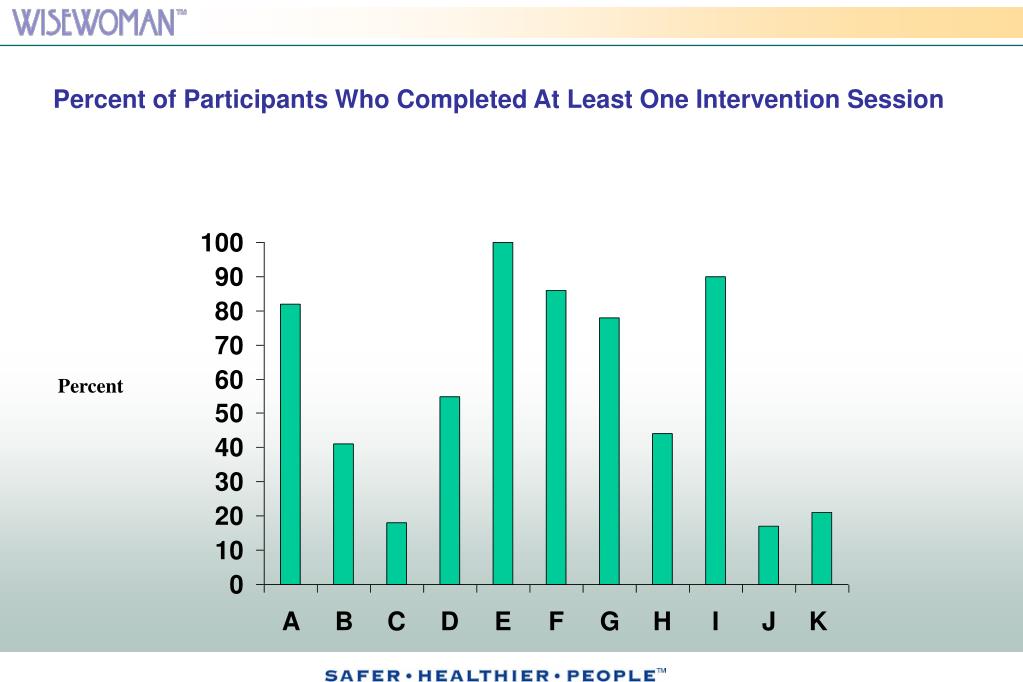 WISEWOMAN™

Percent of Participants Who Completed At Least One Intervention Session

Percent

100
90
80
70
60
50
40
30
20
10
0

A B C D E F G H I J K

SAFER • HEALTHIER • PEOPLE™